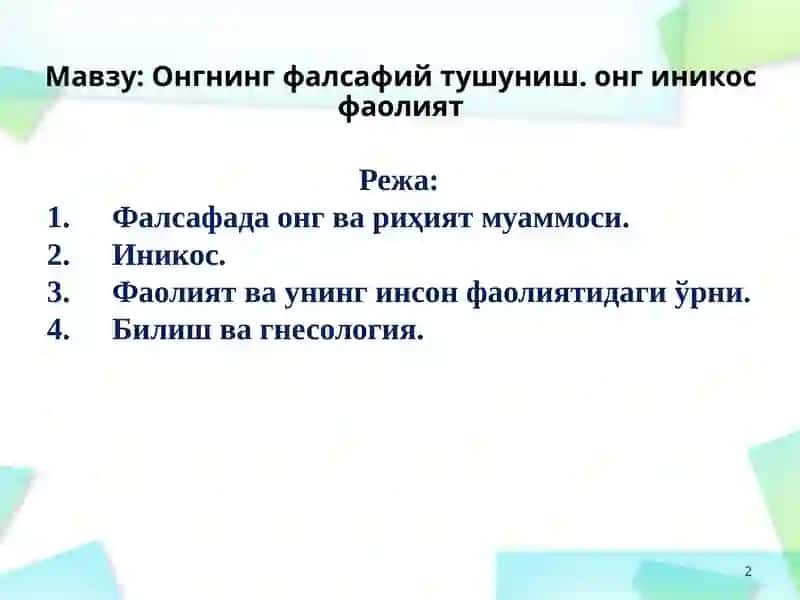 Мавзу: Онгнинг фалсафий тушуниш. онг иникос фаолият

Режа:

1. Фалсафада онг ва риҳият муаммоси.
2. Иникос.
3. Фаолият ва унинг инсон фаолиятидаги ўрни.
4. Билиш ва гнесология.

2